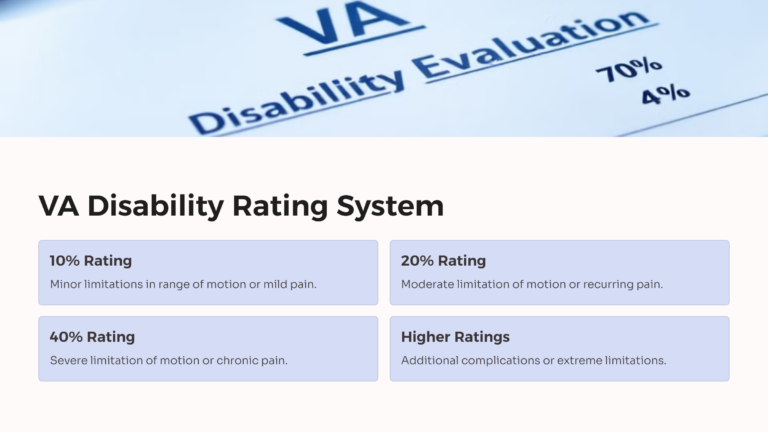 VA
Disability Evaluation
70%
4%

VA Disability Rating System

10% Rating
Minor limitations in range of motion or mild pain.

20% Rating
Moderate limitation of motion or recurring pain.

40% Rating
Severe limitation of motion or chronic pain.

Higher Ratings
Additional complications or extreme limitations.